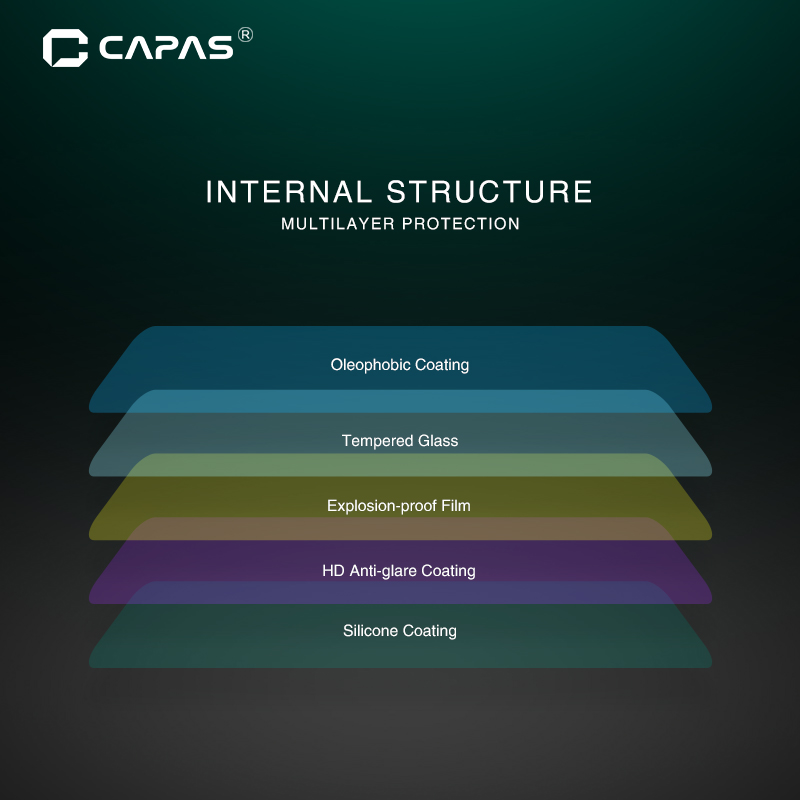 CAPAS®

INTERNAL STRUCTURE
MULTILAYER PROTECTION

Oleophobic Coating

Tempered Glass

Explosion-proof Film

HD Anti-glare Coating

Silicone Coating